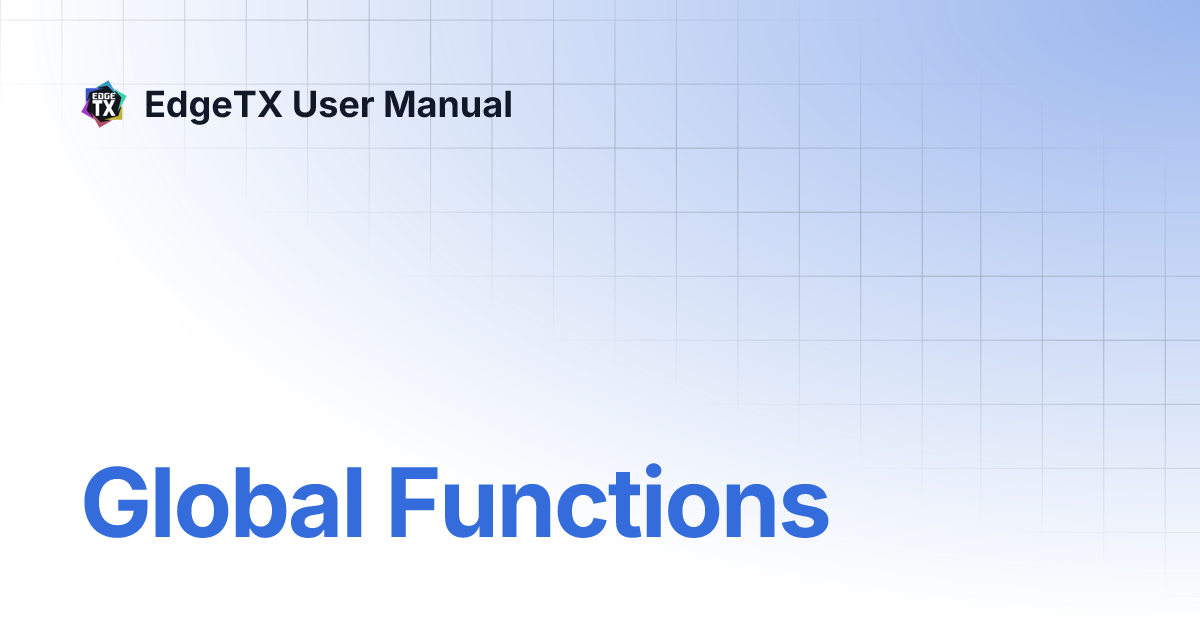 EDGE TX

EdgeTX User Manual

Global Functions